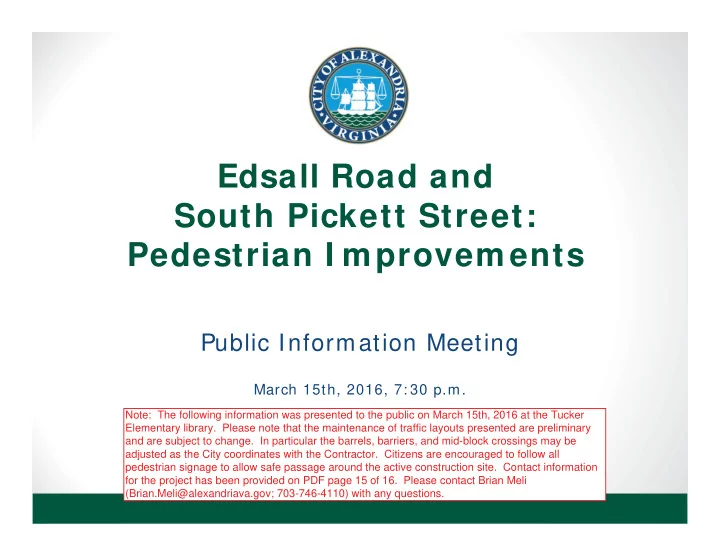 CITY OF ALEXANDRIA VIRGINIA

Edsall Road and South Pickett Street: Pedestrian Improvements

Public Information Meeting

March 15th, 2016, 7:30 p.m.

Note: The following information was presented to the public on March 15th, 2016 at the Tucker Elementary library. Please note that the maintenance of traffic layouts presented are preliminary and are subject to change. In particular the barrels, barriers, and mid-block crossings may be adjusted as the City coordinates with the Contractor. Citizens are encouraged to follow all pedestrian signage to allow safe passage around the active construction site. Contact information for the project has been provided on PDF page 15 of 16. Please contact Brian Meli (Brian.Meli@alexandriava.gov; 703-746-4110) with any questions.